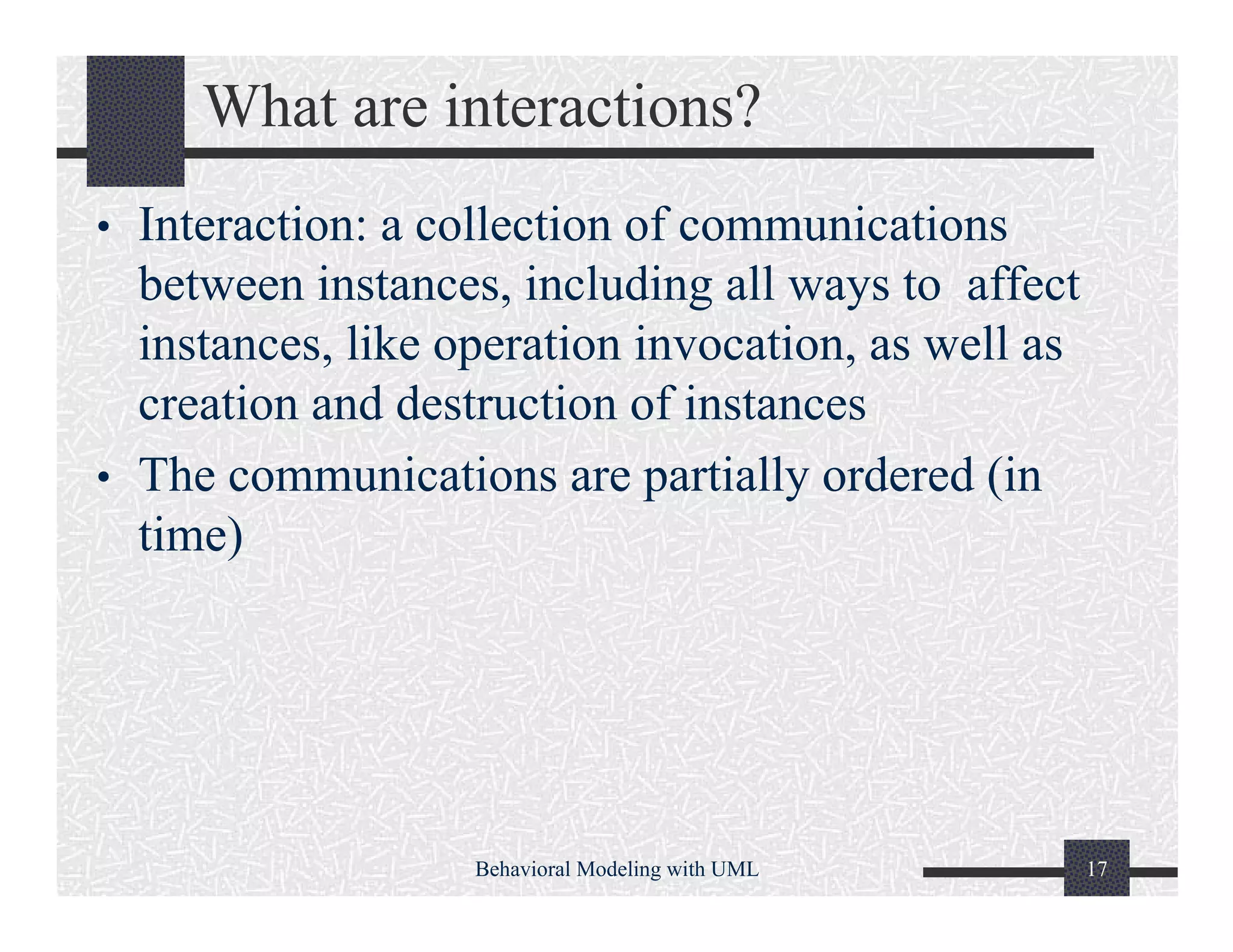 What are interactions?

• Interaction: a collection of communications between instances, including all ways to affect instances, like operation invocation, as well as creation and destruction of instances

• The communications are partially ordered (in time)

Behavioral Modeling with UML

17